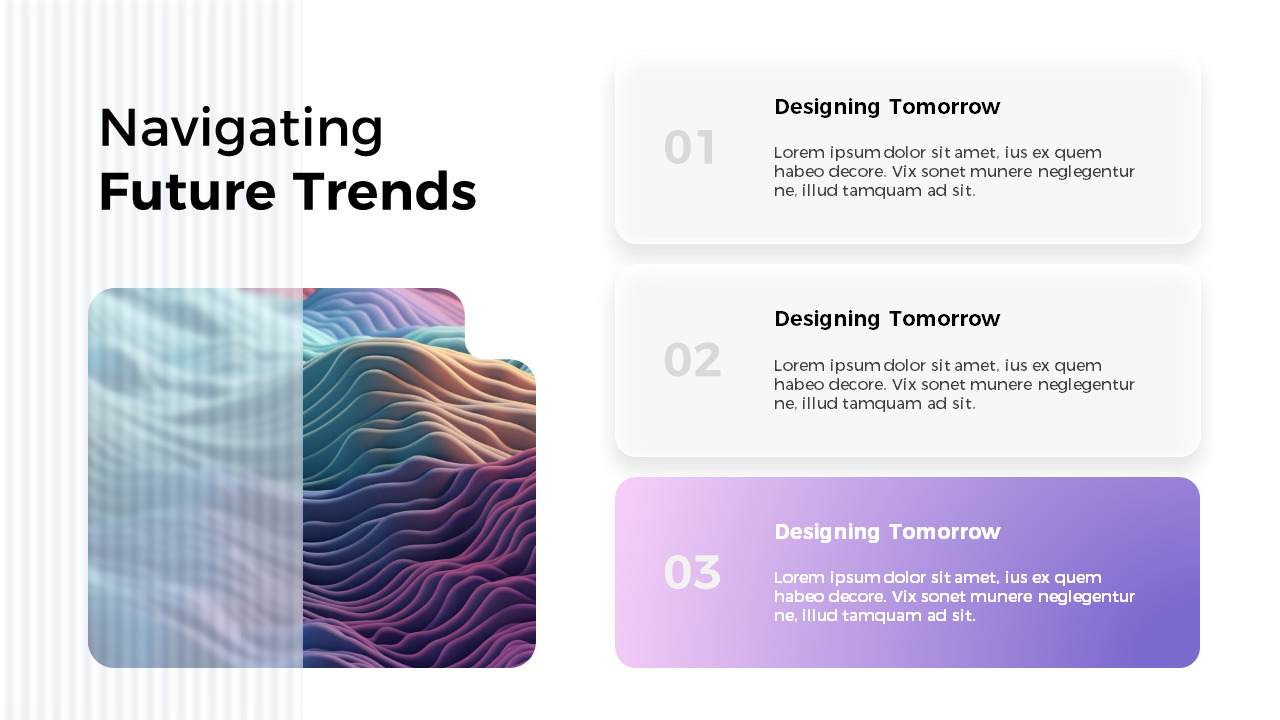 Navigating
Future Trends

01

Designing Tomorrow

Lorem ipsum dolor sit amet, ius ex quem habeo decore. Vix sonet munere neglegentur ne, illud tamquam ad sit.

02

Designing Tomorrow

Lorem ipsum dolor sit amet, ius ex quem habeo decore. Vix sonet munere neglegentur ne, illud tamquam ad sit.

03

Designing Tomorrow

Lorem ipsum dolor sit amet, ius ex quem habeo decore. Vix sonet munere neglegentur ne, illud tamquam ad sit.